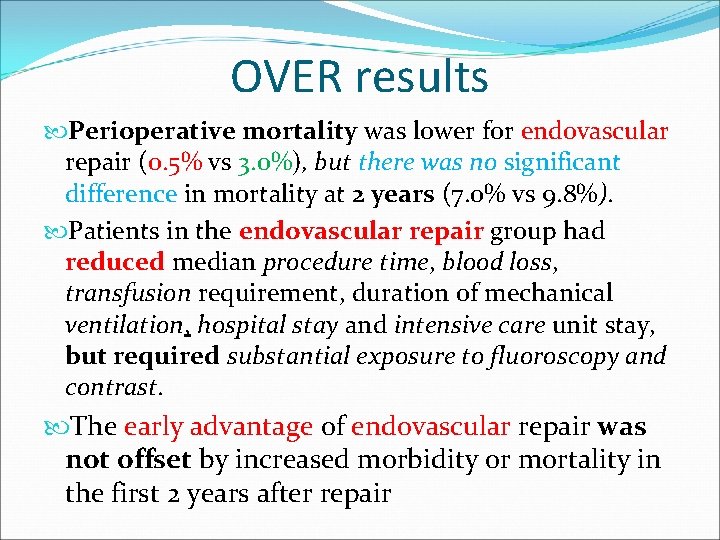 OVER results

Perioperative mortality was lower for endovascular repair (0.5% vs 3.0%), but there was no significant difference in mortality at 2 years (7.0% vs 9.8%).

Patients in the endovascular repair group had reduced median procedure time, blood loss, transfusion requirement, duration of mechanical ventilation, hospital stay and intensive care unit stay, but required substantial exposure to fluoroscopy and contrast.

The early advantage of endovascular repair was not offset by increased morbidity or mortality in the first 2 years after repair